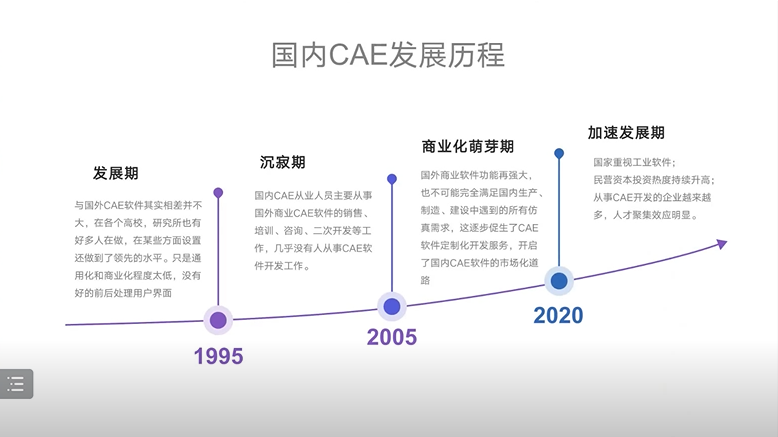 国内CAE发展历程

发展期

与国外CAE软件其实相差并不大，在各个高校，研究所也有好多人在做，在某些方面设置还做到了领先的水平。只是通用化和商业化程度太低，没有好的前后处理用户界面

1995

沉寂期

国内CAE从业人员主要从事国外商业CAE软件的销售、培训、咨询、二次开发等工作，几乎没有人从事CAE软件开发工作。

2005

商业化萌芽期

国外商业软件功能再强大，也不可能完全满足国内生产、制造、建设中遇到的所有仿真需求，这逐步促生了CAE软件定制化开发服务，开启了国内CAE软件的市场化道路

2020

加速发展期

国家重视工业软件；
民营资本投资热度持续升高；
从事CAE开发的企业越来越多，人才聚集效应明显。